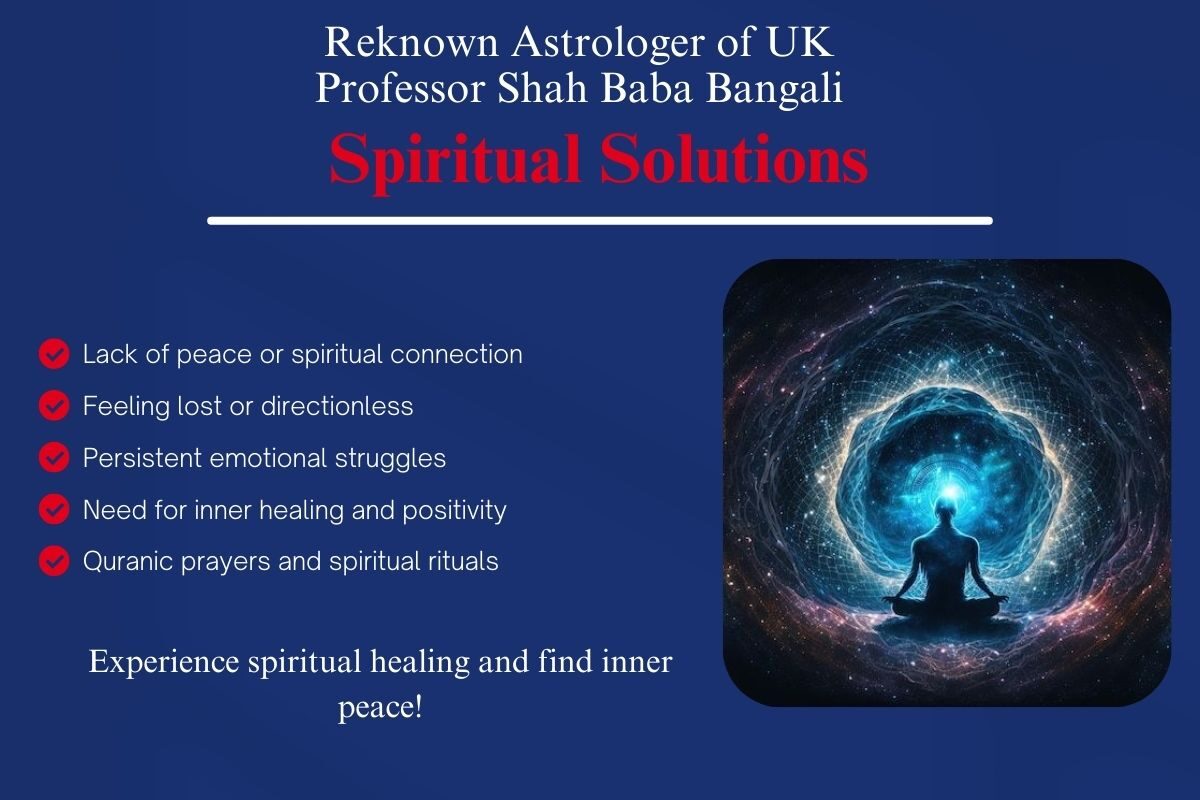 Reknown Astrologer of UK
Professor Shah Baba Bangali

Spiritual Solutions

Lack of peace or spiritual connection
Feeling lost or directionless
Persistent emotional struggles
Need for inner healing and positivity
Quranic prayers and spiritual rituals

Experience spiritual healing and find inner peace!